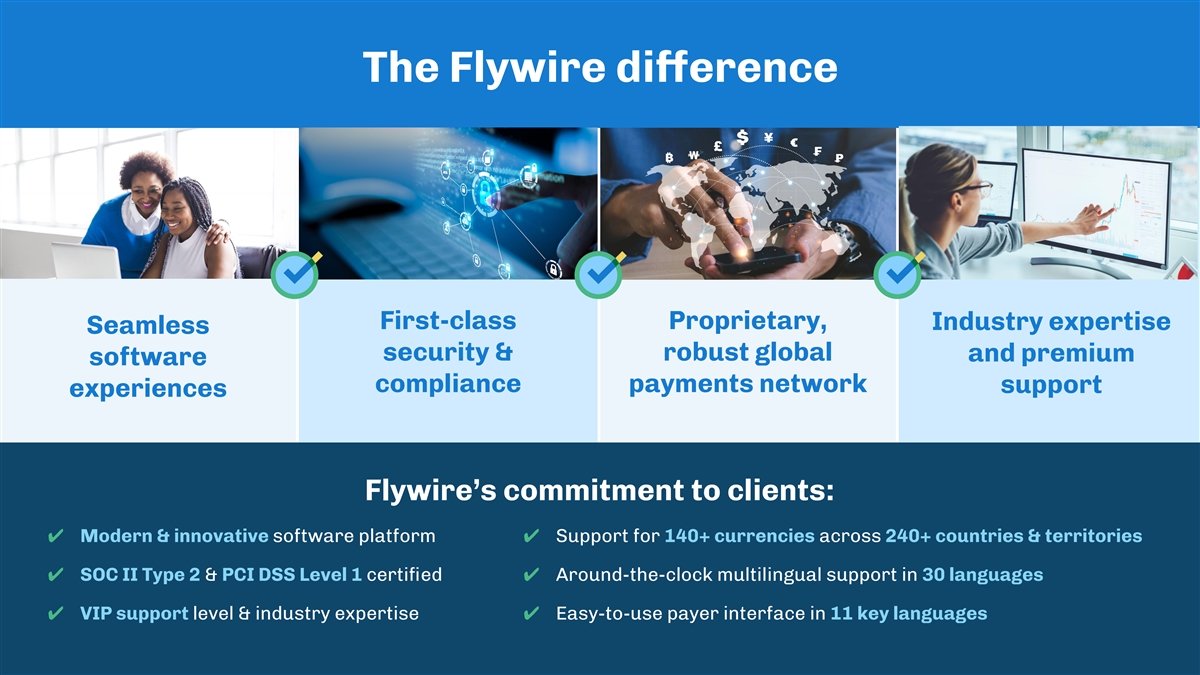 The Flywire difference

Seamless software experiences

First-class security & compliance

Proprietary, robust global payments network

Industry expertise and premium support

Flywire’s commitment to clients:

✔ Modern & innovative software platform

✔ SOC II Type 2 & PCI DSS Level 1 certified

✔ VIP support level & industry expertise

✔ Support for 140+ currencies across 240+ countries & territories

✔ Around-the-clock multilingual support in 30 languages

✔ Easy-to-use payer interface in 11 key languages